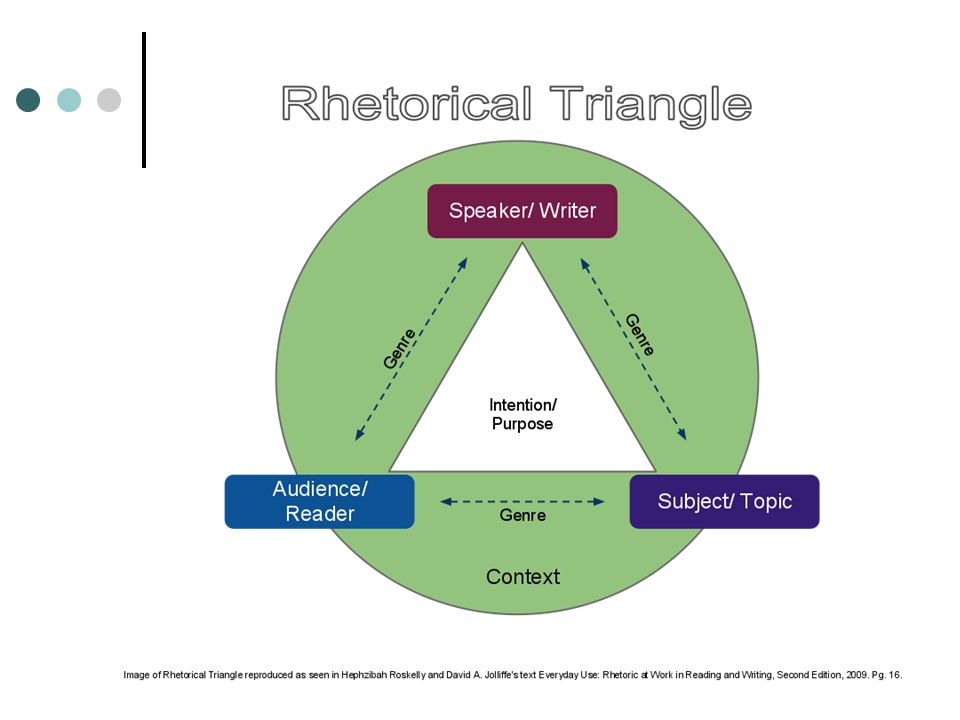 Rhetorical Triangle

Speaker/ Writer

Genre

Genre

Intention/ Purpose

Audience/ Reader

Genre

Subject/ Topic

Context

Image of Rhetorical Triangle reproduced as seen in Hephzibah Roskelly and David A. Jolliffe's text Everyday Use: Rhetoric at Work in Reading and Writing, Second Edition, 2009. Pg. 16.